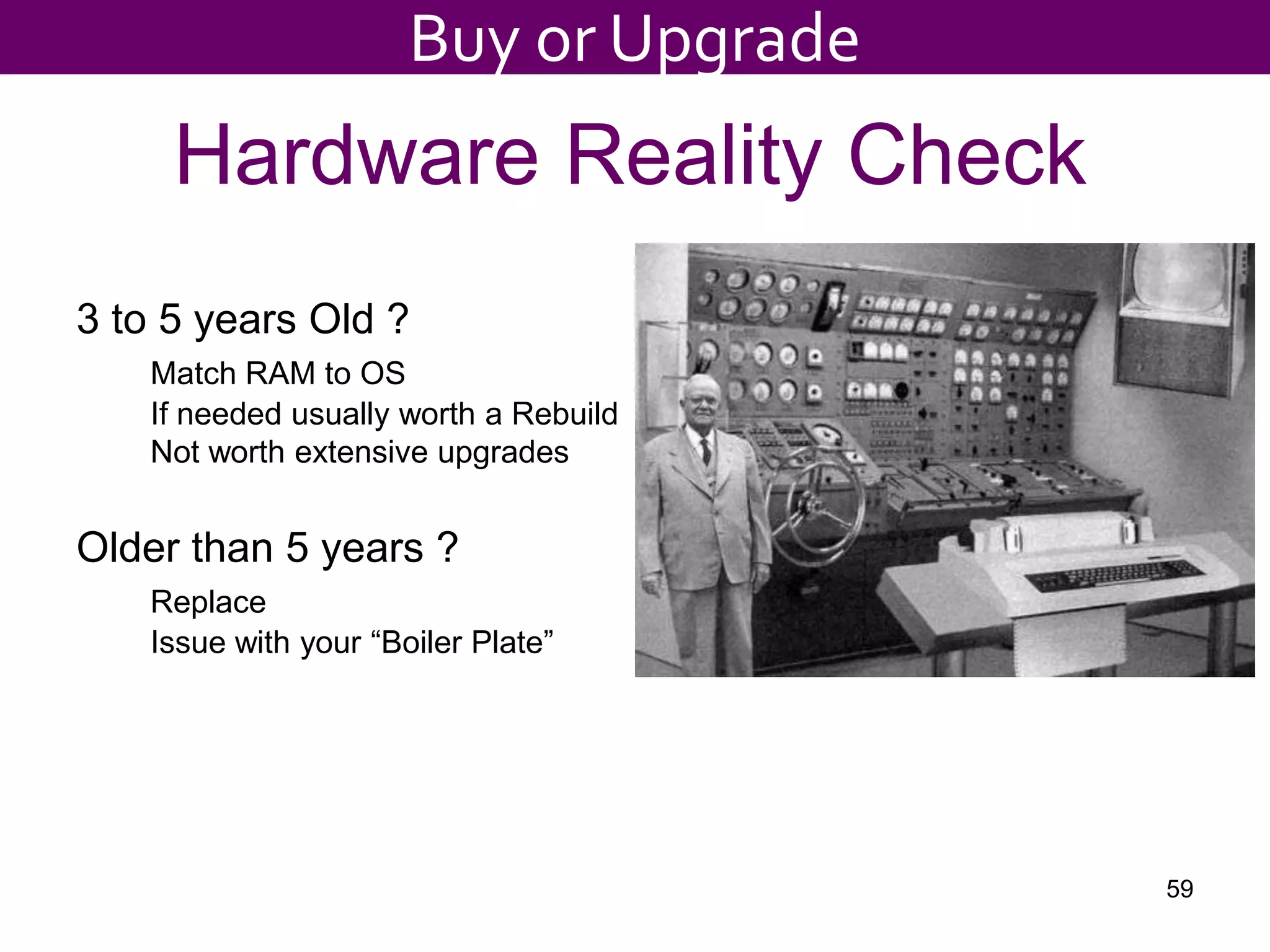 Buy or Upgrade

Hardware Reality Check

3 to 5 years Old ?

Match RAM to OS
If needed usually worth a Rebuild
Not worth extensive upgrades

Older than 5 years ?

Replace
Issue with your “Boiler Plate”

59